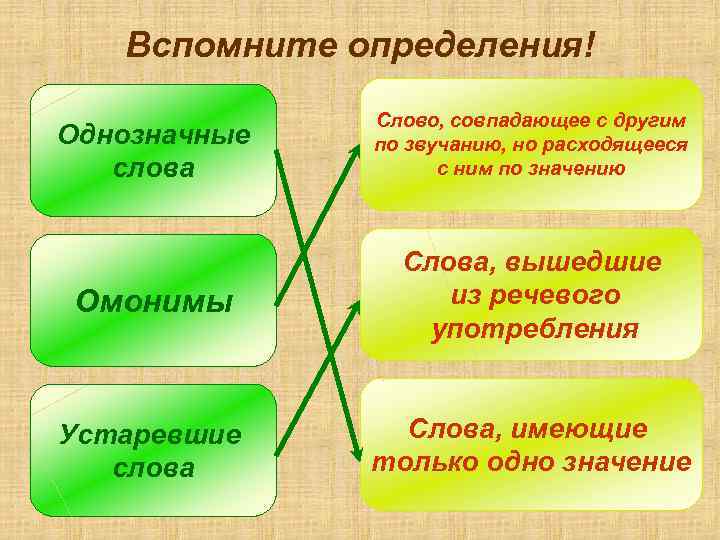 Вспомните определения!

Однозначные слова

Омонимы

Устаревшие слова

Слово, совпадающее с другим по звучанию, но расходящееся с ним по значению

Слова, вышедшие из речевого употребления

Слова, имеющие только одно значение